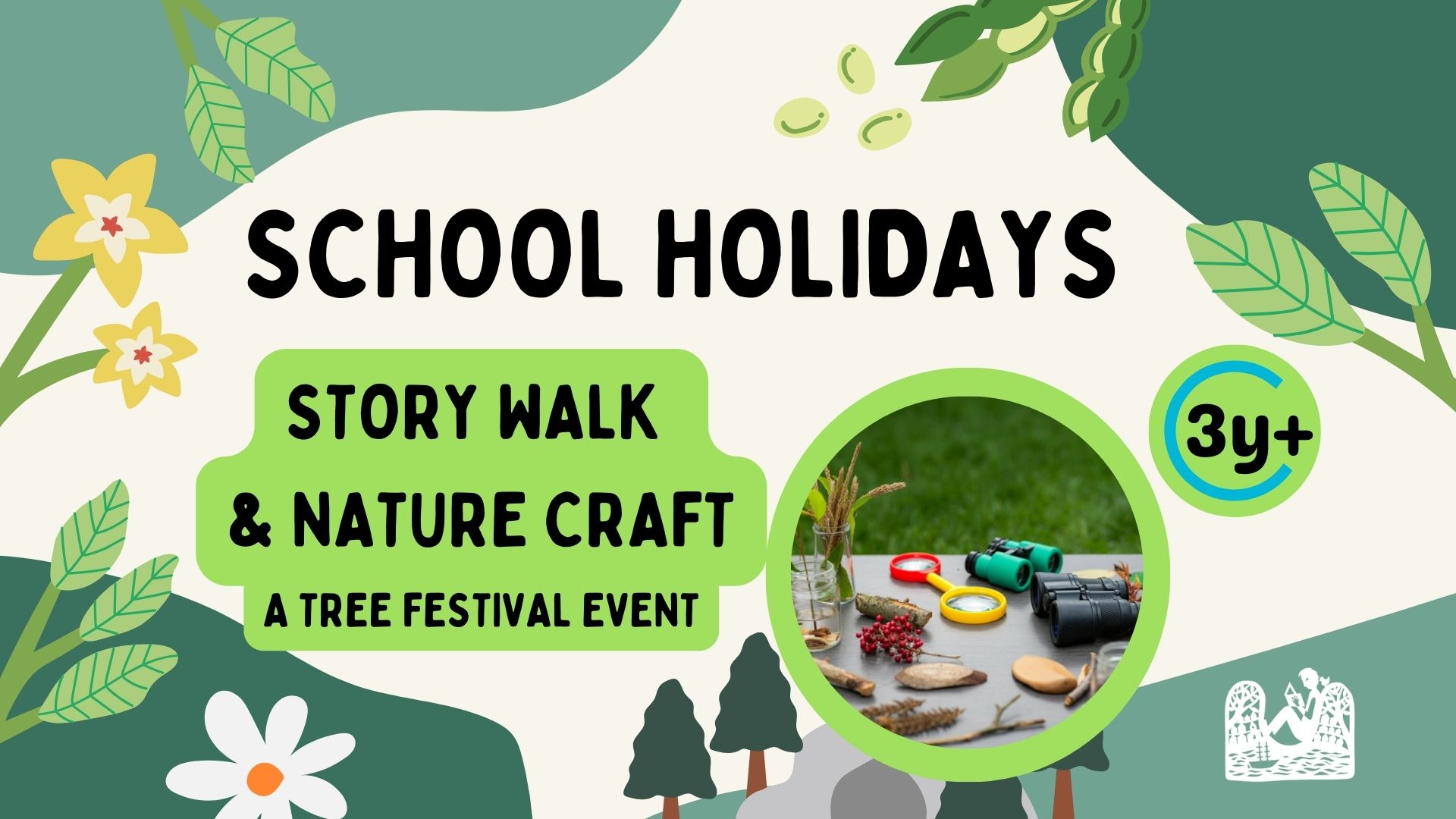 SCHOOL HOLIDAYS

STORY WALK
& NATURE CRAFT
A TREE FESTIVAL EVENT

3y+